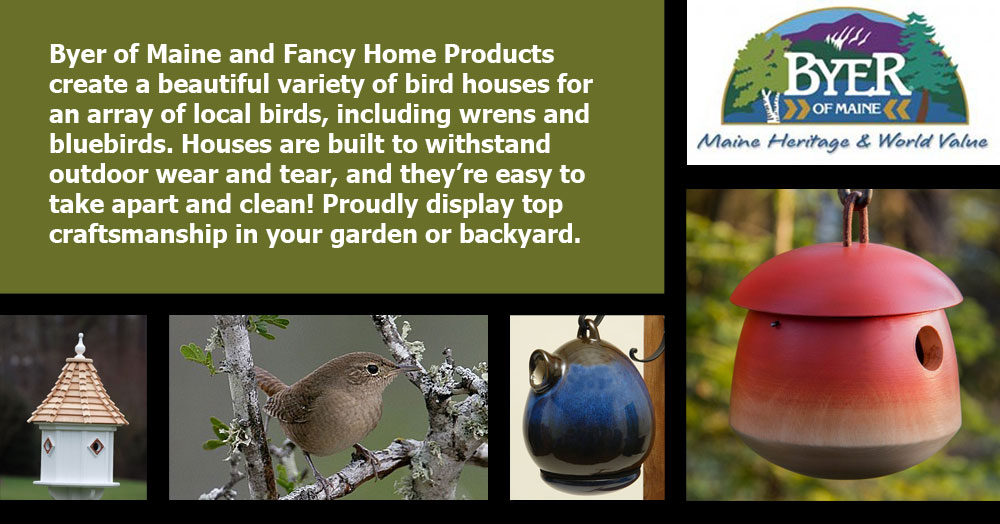 Byer of Maine and Fancy Home Products create a beautiful variety of bird houses for an array of local birds, including wrens and bluebirds. Houses are built to withstand outdoor wear and tear, and they're easy to take apart and clean! Proudly display top craftsmanship in your garden or backyard.

BYER
OF MAINE
Maine Heritage & World Value